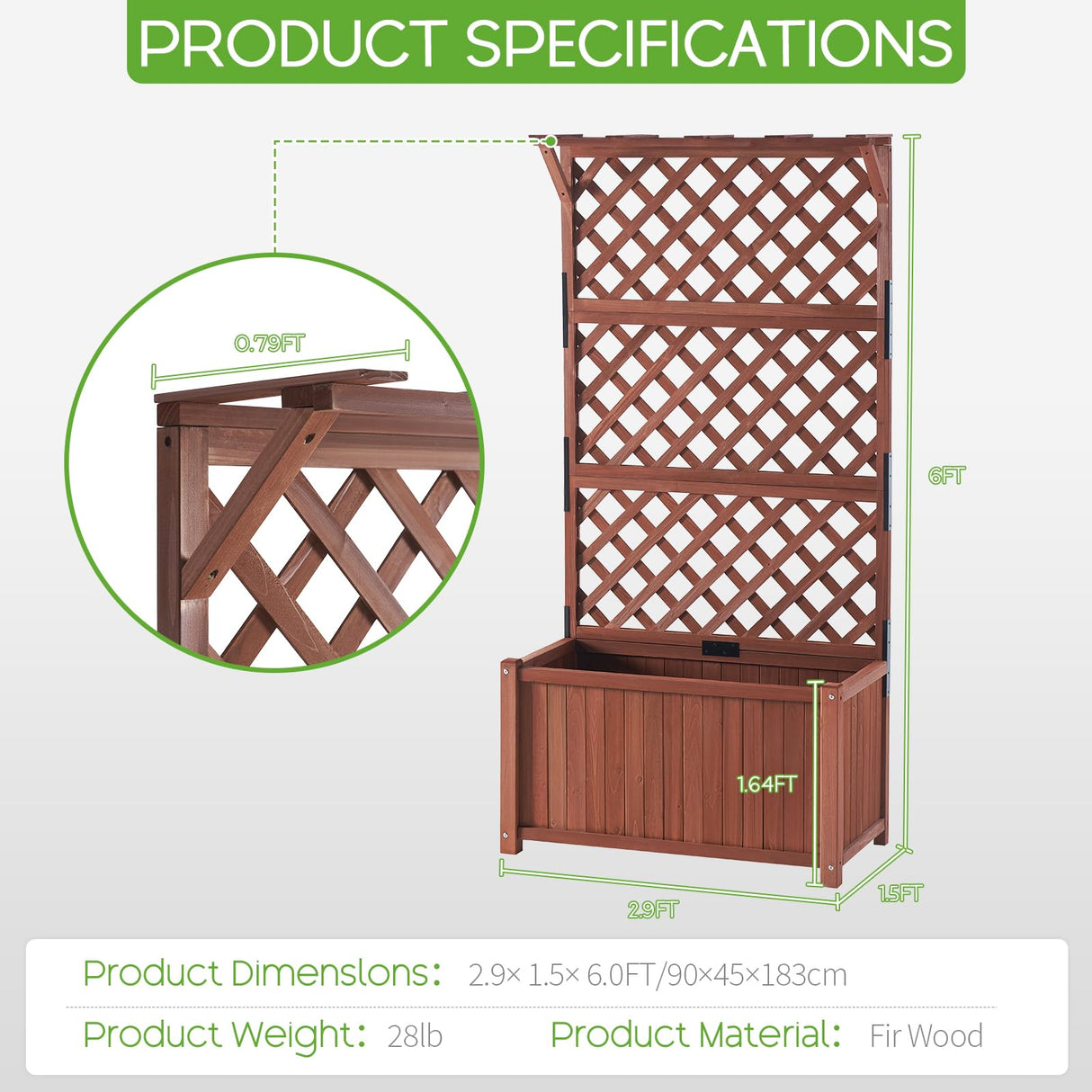 PRODUCT SPECIFICATIONS

0.79FT

6FT

1.64FT

2.9FT

1.5FT

Product Dimenslons: 2.9× 1.5× 6.0FT/90×45×183cm

Product Weight: 28lb

Product Material: Fir Wood